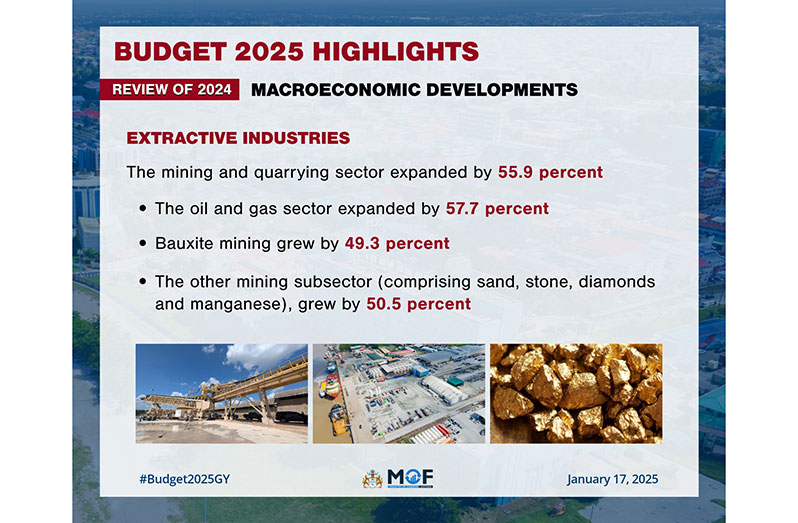 BUDGET 2025 HIGHLIGHTS

REVIEW OF 2024 MACROECONOMIC DEVELOPMENTS

EXTRACTIVE INDUSTRIES

The mining and quarrying sector expanded by 55.9 percent

• The oil and gas sector expanded by 57.7 percent

• Bauxite mining grew by 49.3 percent

• The other mining subsector (comprising sand, stone, diamonds and manganese), grew by 50.5 percent

#Budget2025GY

MOF

January 17, 2025